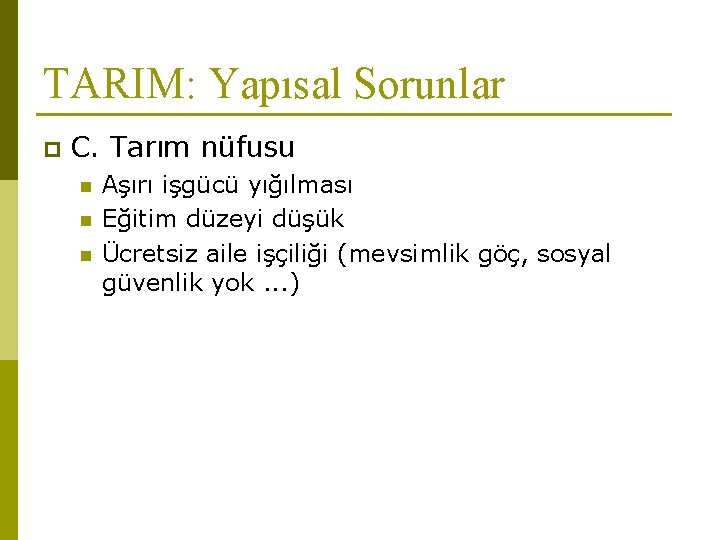 TARIM: Yapısal Sorunlar

C. Tarım nüfusu

Aşırı işgücü yığılması

Eğitim düzeyi düşük

Ücretsiz aile işçiliği (mevsimlik göç, sosyal güvenlik yok ...)